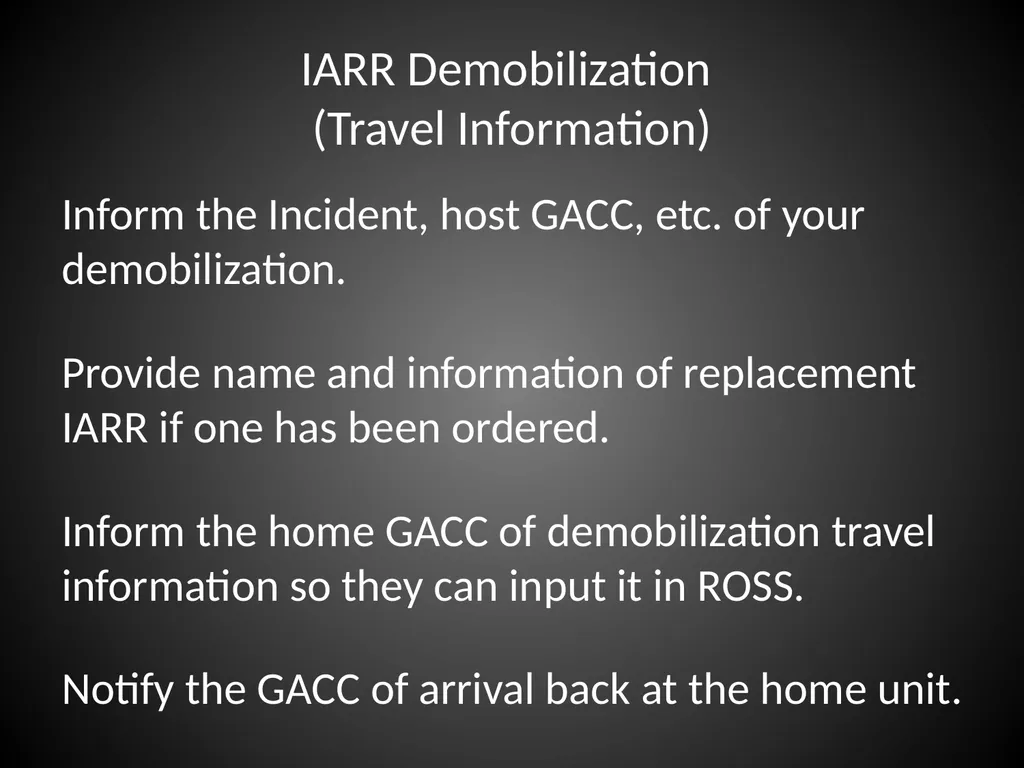 IARR Demobilization
(Travel Information)

Inform the Incident, host GACC, etc. of your demobilization.

Provide name and information of replacement IARR if one has been ordered.

Inform the home GACC of demobilization travel information so they can input it in ROSS.

Notify the GACC of arrival back at the home unit.